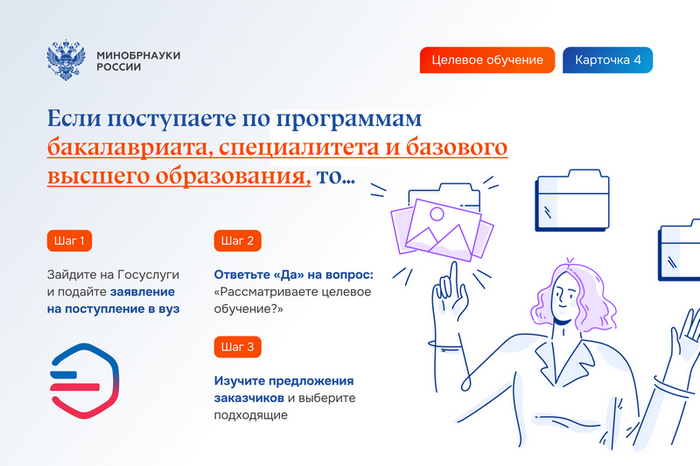 МИНОБРНАУКИ РОССИИ

Целевое обучение

Карточка 4

Если поступаете по программам бакалавриата, специалитета и базового высшего образования, то...

Шаг 1

Зайдите на Госуслуги и подайте заявление на поступление в вуз

Шаг 2

Ответьте «Да» на вопрос: «Рассматриваете целевое обучение?»

Шаг 3

Изучите предложения заказчиков и выберите подходящие